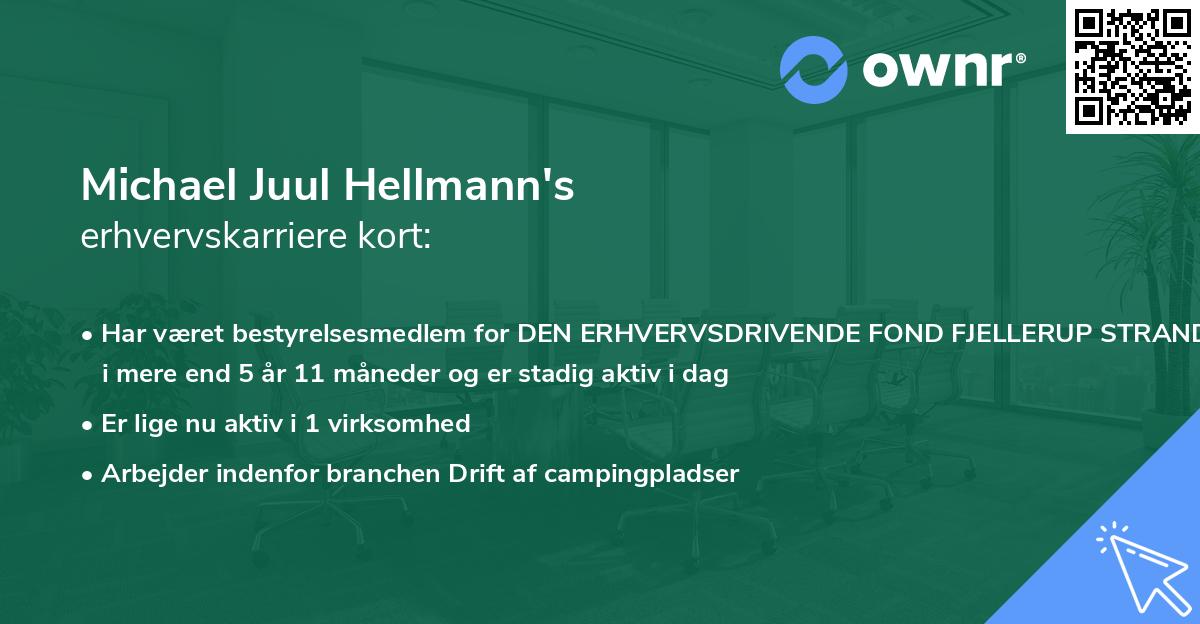 ownr®

Michael Juul Hellmann's
erhvervskarriere kort:

• Har været bestyrelsesmedlem for DEN ERHVERVSDRIVENDE FOND FJELLERUP STRAND i mere end 5 år 11 måneder og er stadig aktiv i dag

• Er lige nu aktiv i 1 virksomhed

• Arbejder indenfor branchen Drift af campingpladser